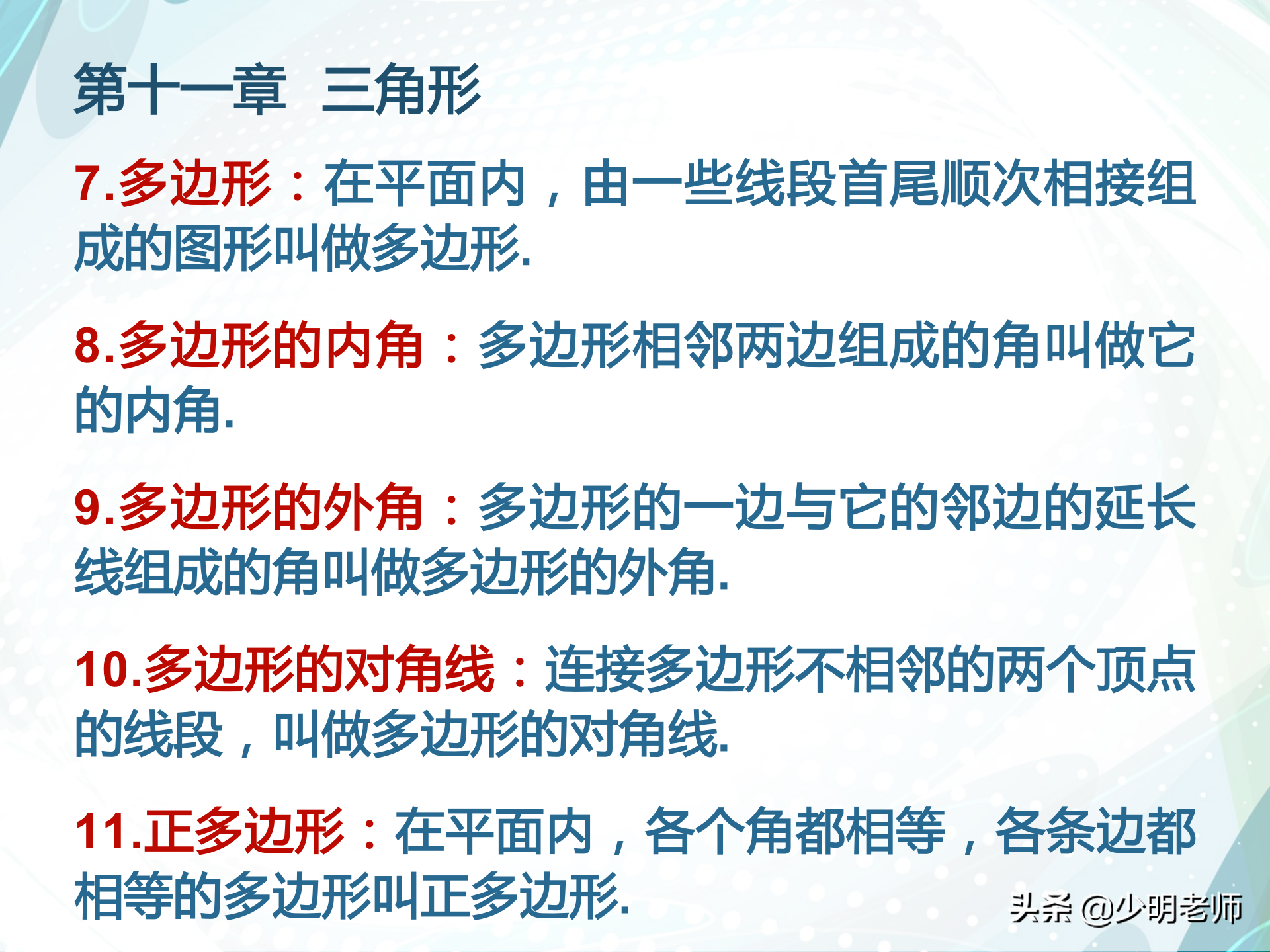 第十一章 三角形

7.多边形：在平面内，由一些线段首尾顺次相接组成的图形叫做多边形.

8.多边形的内角：多边形相邻两边组成的角叫做它的内角.

9.多边形的外角：多边形的一边与它的邻边的延长线组成的角叫做多边形的外角.

10.多边形的对角线：连接多边形不相邻的两个顶点的线段，叫做多边形的对角线.

11.正多边形：在平面内，各个角都相等，各条边都相等的多边形叫正多边形.

头条 @少明老师